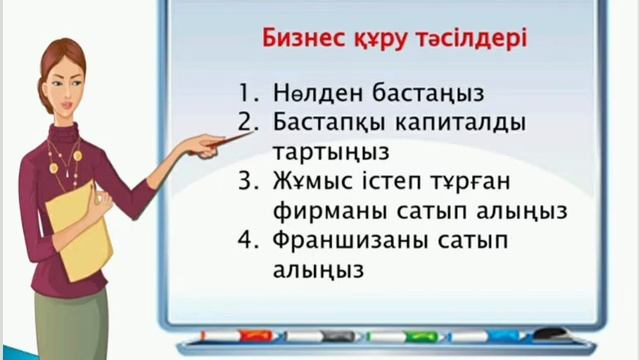 Бизнес құру тәсілдері

1. Нөлден бастаңыз
2. Бастапқы капиталды тартыңыз
3. Жұмыс істеп тұрған фирманы сатып алыңыз
4. Франшизаны сатып алыңыз